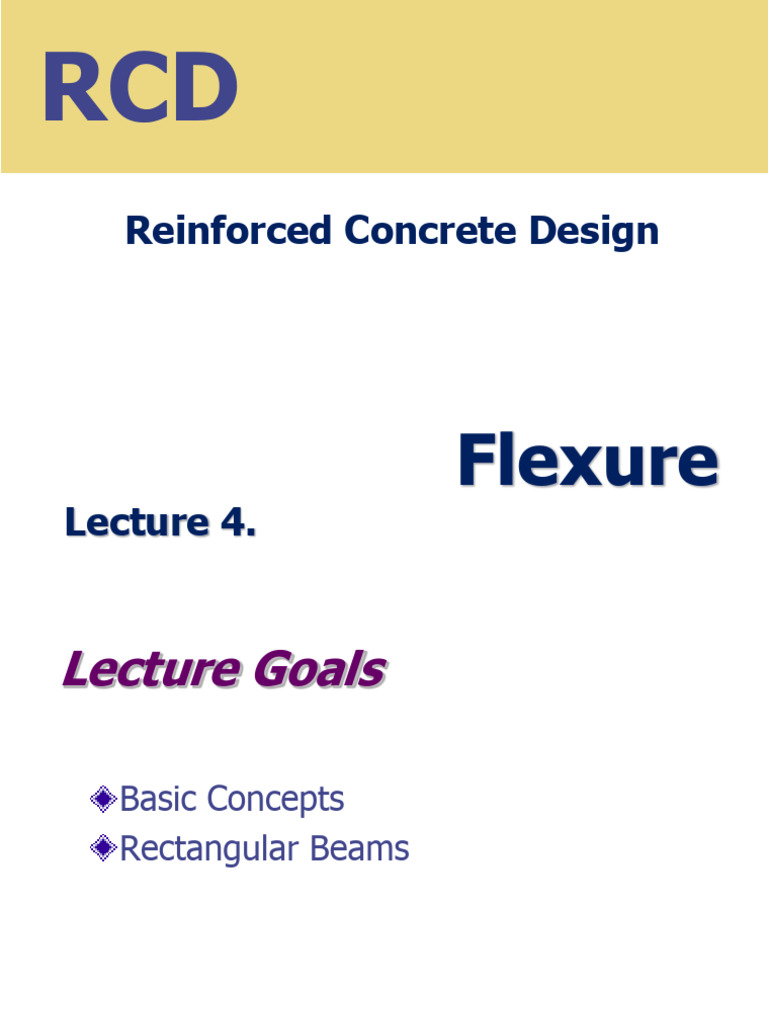 RCD

Reinforced Concrete Design

Flexure

Lecture 4.

Lecture Goals

Basic Concepts
Rectangular Beams